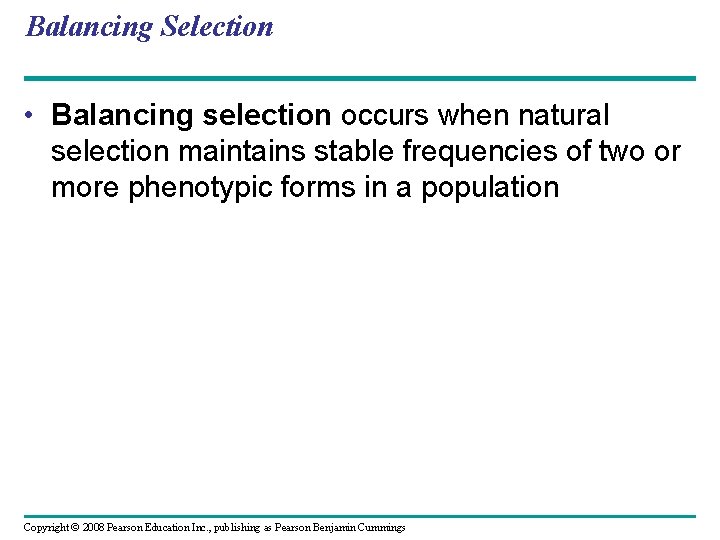 Balancing Selection

• Balancing selection occurs when natural selection maintains stable frequencies of two or more phenotypic forms in a population

Copyright © 2008 Pearson Education Inc., publishing as Pearson Benjamin Cummings